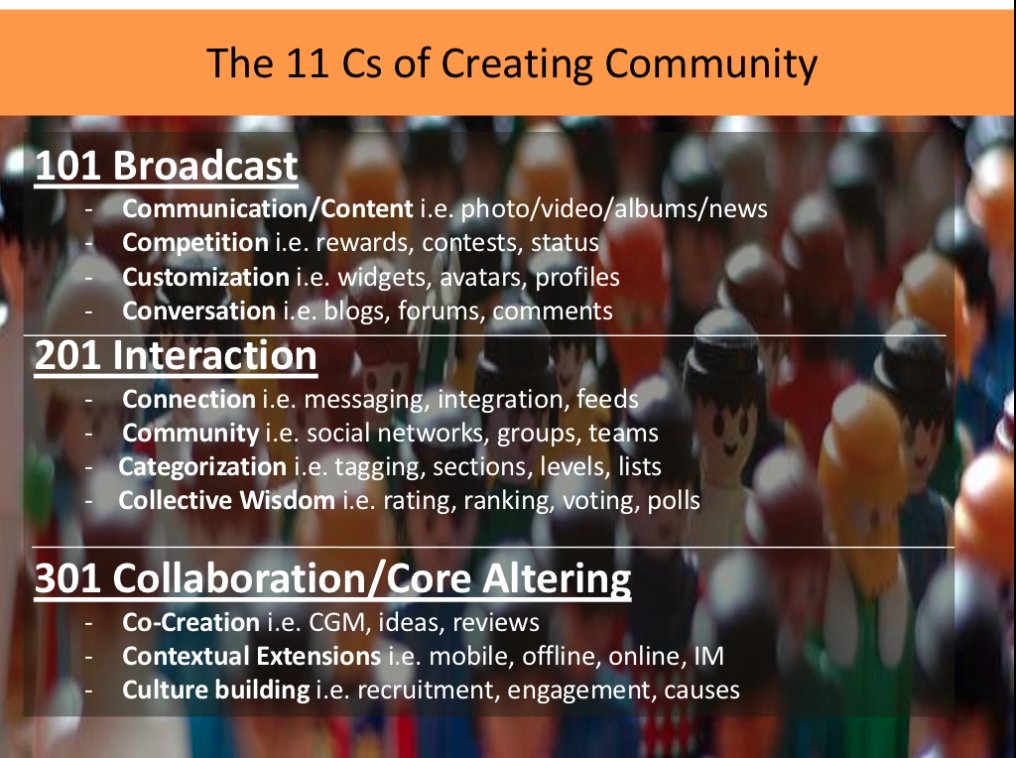 The 11 Cs of Creating Community

101 Broadcast
- Communication/Content i.e. photo/video/albums/news
- Competition i.e. rewards, contests, status
- Customization i.e. widgets, avatars, profiles
- Conversation i.e. blogs, forums, comments

201 Interaction
- Connection i.e. messaging, integration, feeds
- Community i.e. social networks, groups, teams
- Categorization i.e. tagging, sections, levels, lists
- Collective Wisdom i.e. rating, ranking, voting, polls

301 Collaboration/Core Altering
- Co-Creation i.e. CGM, ideas, reviews
- Contextual Extensions i.e. mobile, offline, online, IM
- Culture building i.e. recruitment, engagement, causes